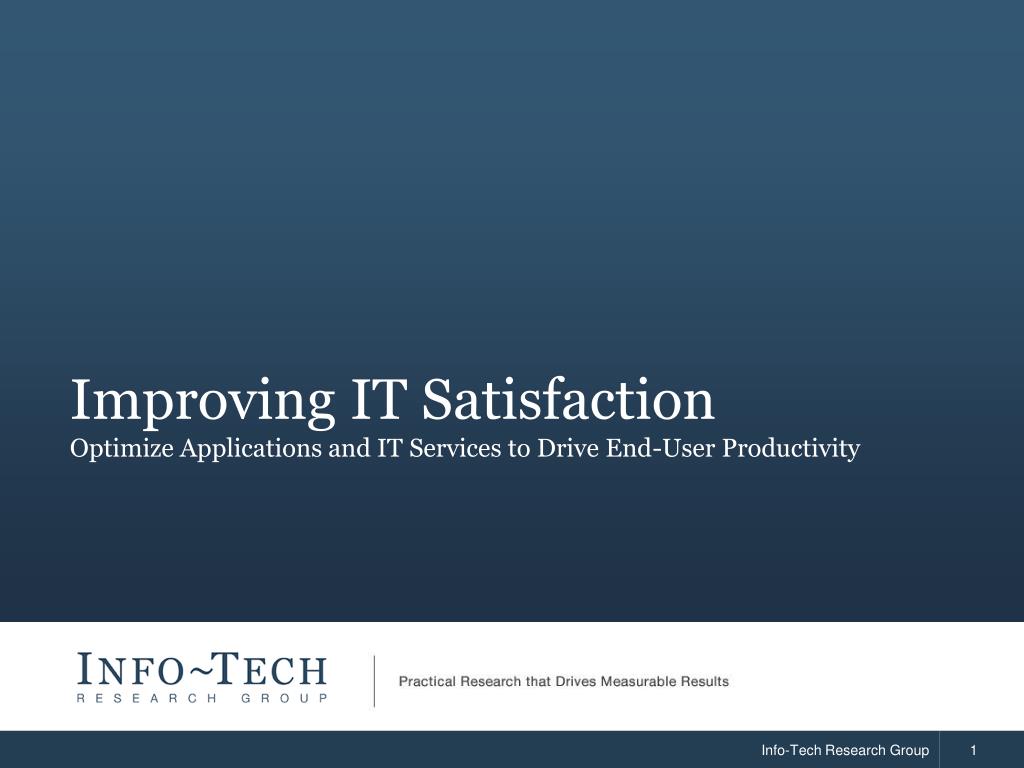 Improving IT Satisfaction
Optimize Applications and IT Services to Drive End-User Productivity

INFO~TECH
RESEARCH GROUP

Practical Research that Drives Measurable Results

Info-Tech Research Group 1